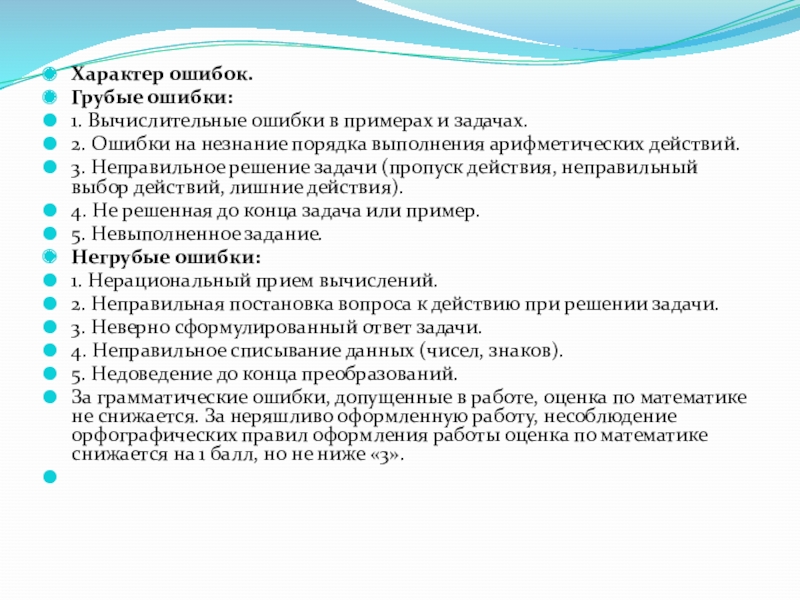 Характер ошибок.
Грубые ошибки:
1. Вычислительные ошибки в примерах и задачах.
2. Ошибки на незнание порядка выполнения арифметических действий.
3. Неправильное решение задачи (пропуск действия, неправильный выбор действий, лишние действия).
4. Не решенная до конца задача или пример.
5. Невыполненное задание.
Негрубые ошибки:
1. Нерациональный прием вычислений.
2. Неправильная постановка вопроса к действию при решении задачи.
3. Неверно сформулированный ответ задачи.
4. Неправильное списывание данных (чисел, знаков).
5. Недоведение до конца преобразований.
За грамматические ошибки, допущенные в работе, оценка по математике не снижается. За неряшливо оформленную работу, несоблюдение орфографических правил оформления работы оценка по математике снижается на 1 балл, но не ниже «3».